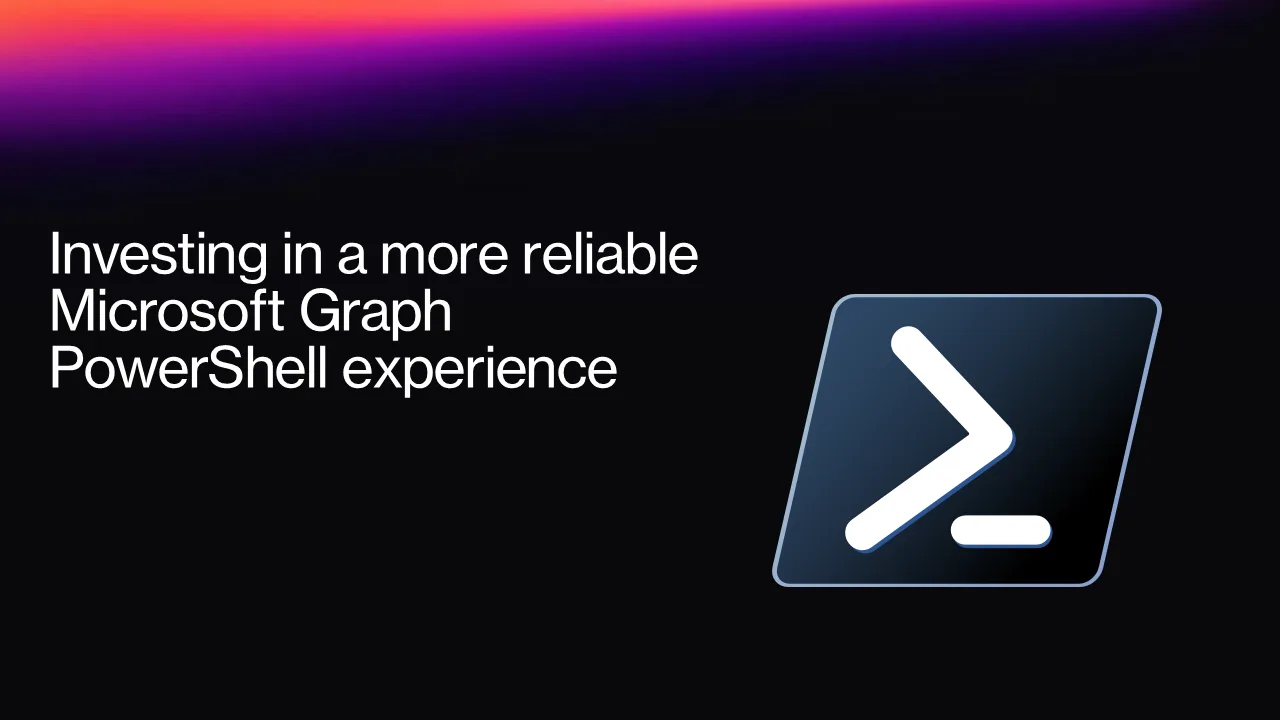 Investing in a more reliable Microsoft Graph PowerShell experience